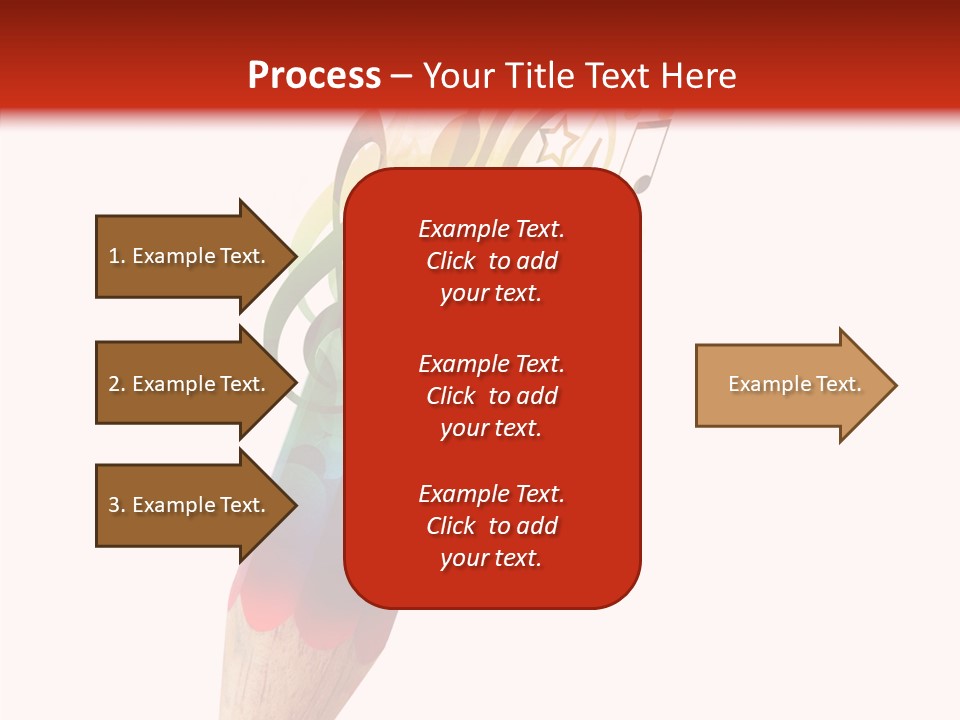 Process – Your Title Text Here

1. Example Text.

2. Example Text.

3. Example Text.

Example Text. Click to add your text.

Example Text. Click to add your text.

Example Text. Click to add your text.

Example Text.